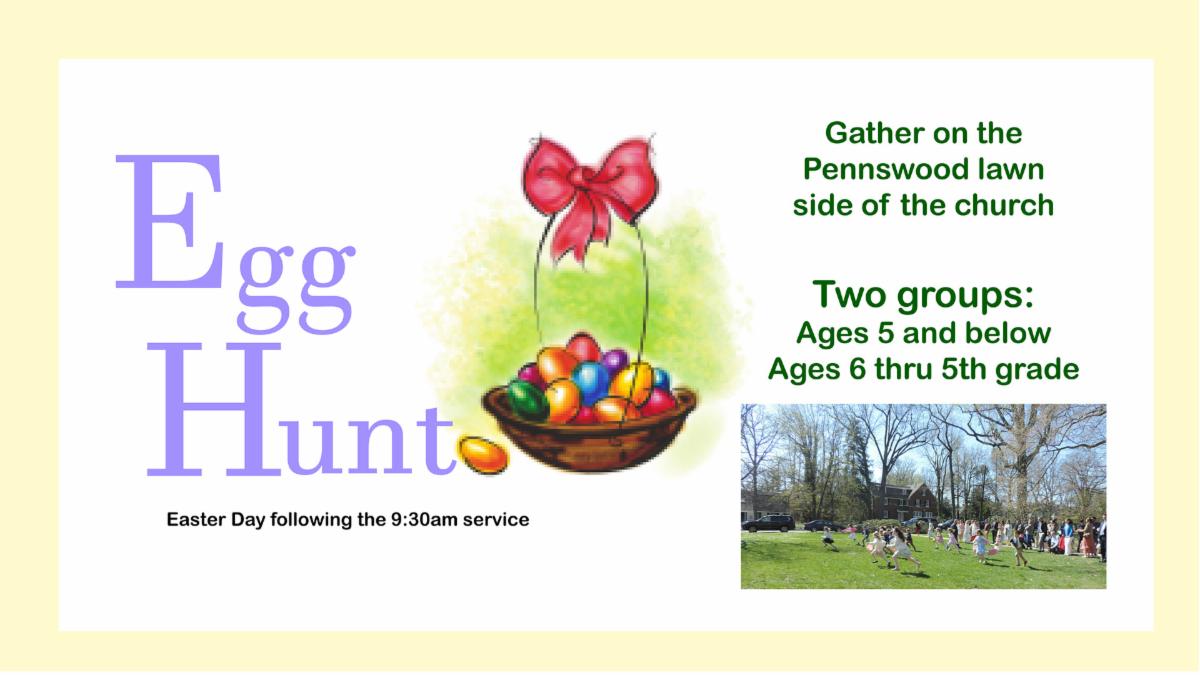 Egg Hunt

Easter Day following the 9:30am service

Gather on the Pennswood lawn side of the church

Two groups:
Ages 5 and below
Ages 6 thru 5th grade